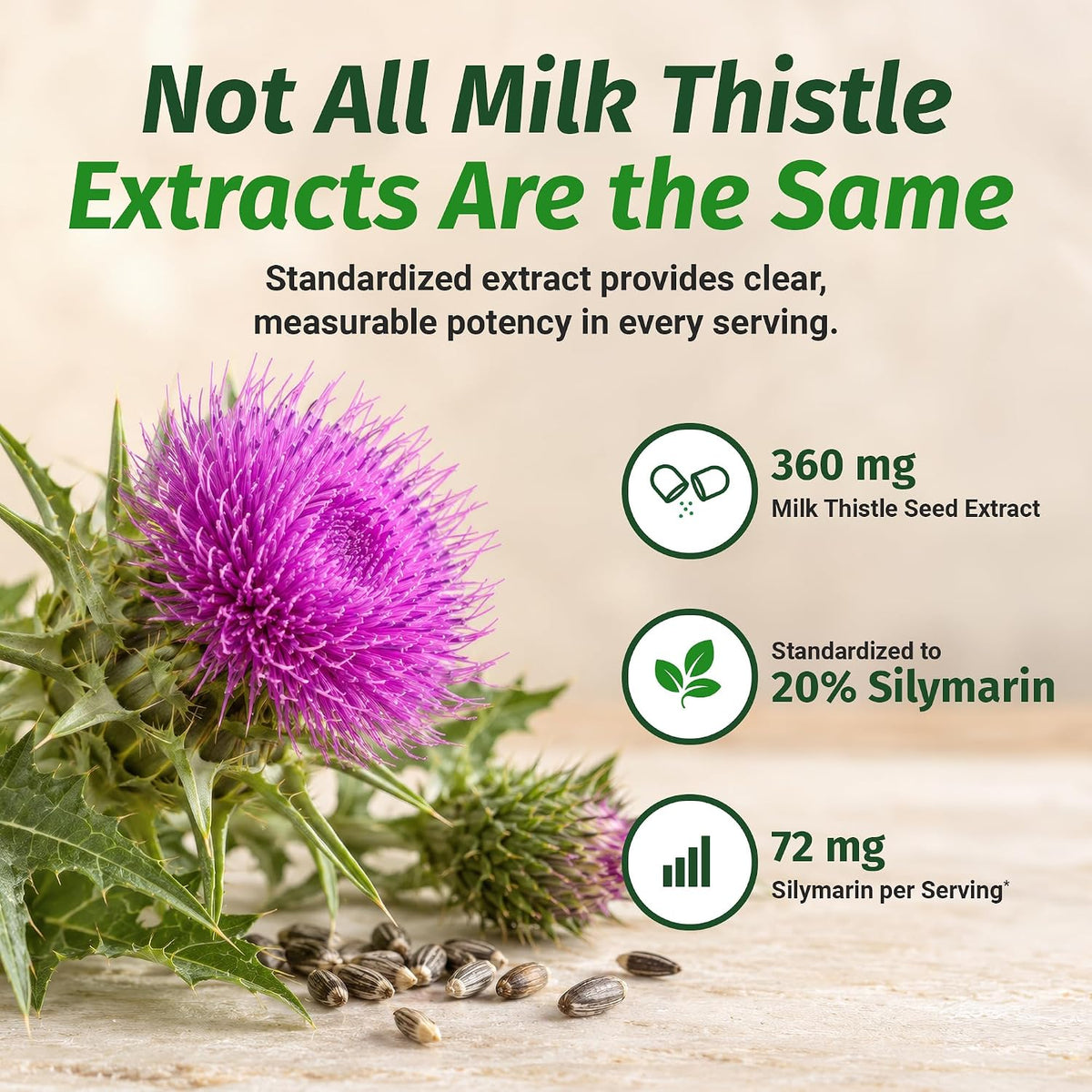 Not All Milk Thistle Extracts Are the Same

Standardized extract provides clear, measurable potency in every serving.

360 mg
Milk Thistle Seed Extract

Standardized to
20% Silymarin

72 mg
Silymarin per Serving*